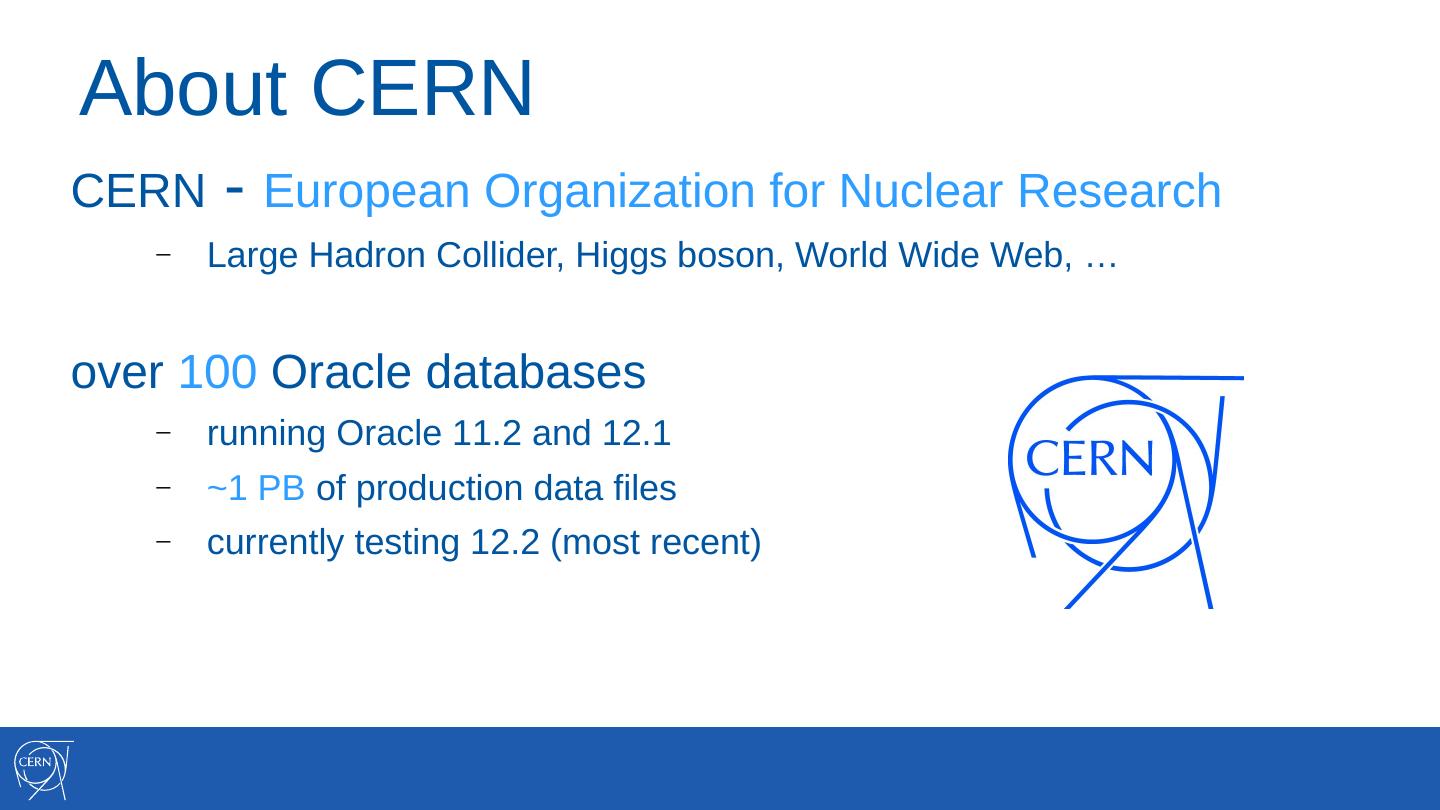 About CERN

CERN - European Organization for Nuclear Research

– Large Hadron Collider, Higgs boson, World Wide Web, …

over 100 Oracle databases

– running Oracle 11.2 and 12.1
– ~1 PB of production data files
– currently testing 12.2 (most recent)

CERN

CERN